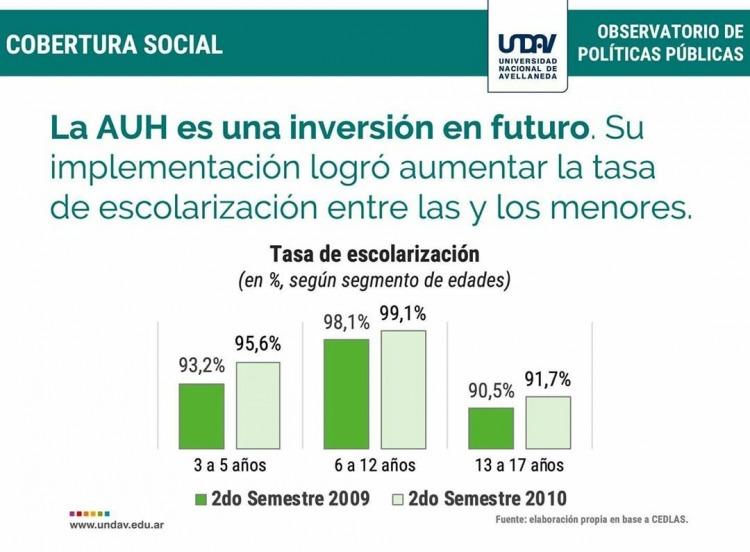 COBERTURA SOCIAL

UNDAV
UNIVERSIDAD NACIONAL DE AVELLANEDA

OBSERVATORIO DE POLÍTICAS PÚBLICAS

La AUH es una inversión en futuro. Su implementación logró aumentar la tasa de escolarización entre las y los menores.

Tasa de escolarización
(en %, según segmento de edades)

93,2%
95,6%
98,1%
99,1%
90,5%
91,7%

3 a 5 años
6 a 12 años
13 a 17 años

2do Semestre 2009
2do Semestre 2010

www.undav.edu.ar

Fuente: elaboración propia en base a CEDLAS.